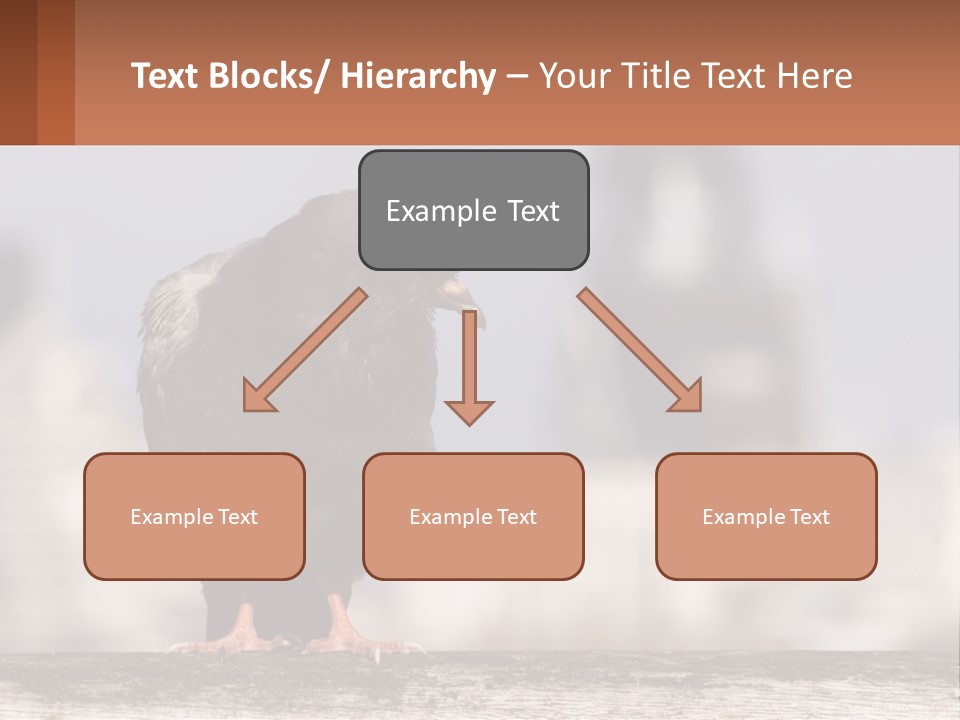 Text Blocks/ Hierarchy – Your Title Text Here

Example Text

Example Text

Example Text

Example Text